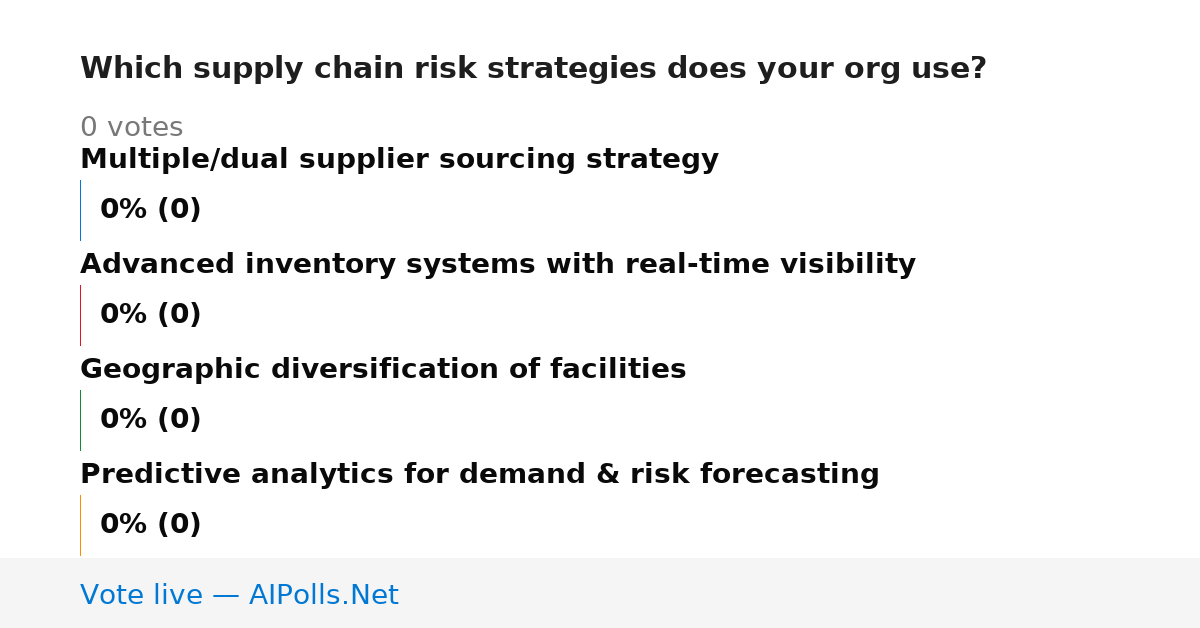 Which supply chain risk strategies does your org use?

0 votes

Multiple/dual supplier sourcing strategy

0% (0)

Advanced inventory systems with real-time visibility

0% (0)

Geographic diversification of facilities

0% (0)

Predictive analytics for demand & risk forecasting

0% (0)

Vote live — AIPolls.Net